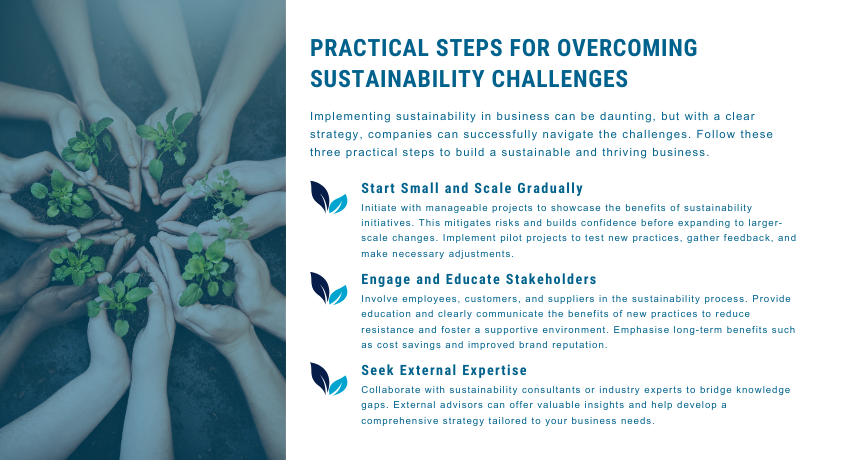 PRACTICAL STEPS FOR OVERCOMING SUSTAINABILITY CHALLENGES

Implementing sustainability in business can be daunting, but with a clear strategy, companies can successfully navigate the challenges. Follow these three practical steps to build a sustainable and thriving business.

Start Small and Scale Gradually

Initiate with manageable projects to showcase the benefits of sustainability initiatives. This mitigates risks and builds confidence before expanding to larger-scale changes. Implement pilot projects to test new practices, gather feedback, and make necessary adjustments.

Engage and Educate Stakeholders

Involve employees, customers, and suppliers in the sustainability process. Provide education and clearly communicate the benefits of new practices to reduce resistance and foster a supportive environment. Emphasise long-term benefits such as cost savings and improved brand reputation.

Seek External Expertise

Collaborate with sustainability consultants or industry experts to bridge knowledge gaps. External advisors can offer valuable insights and help develop a comprehensive strategy tailored to your business needs.